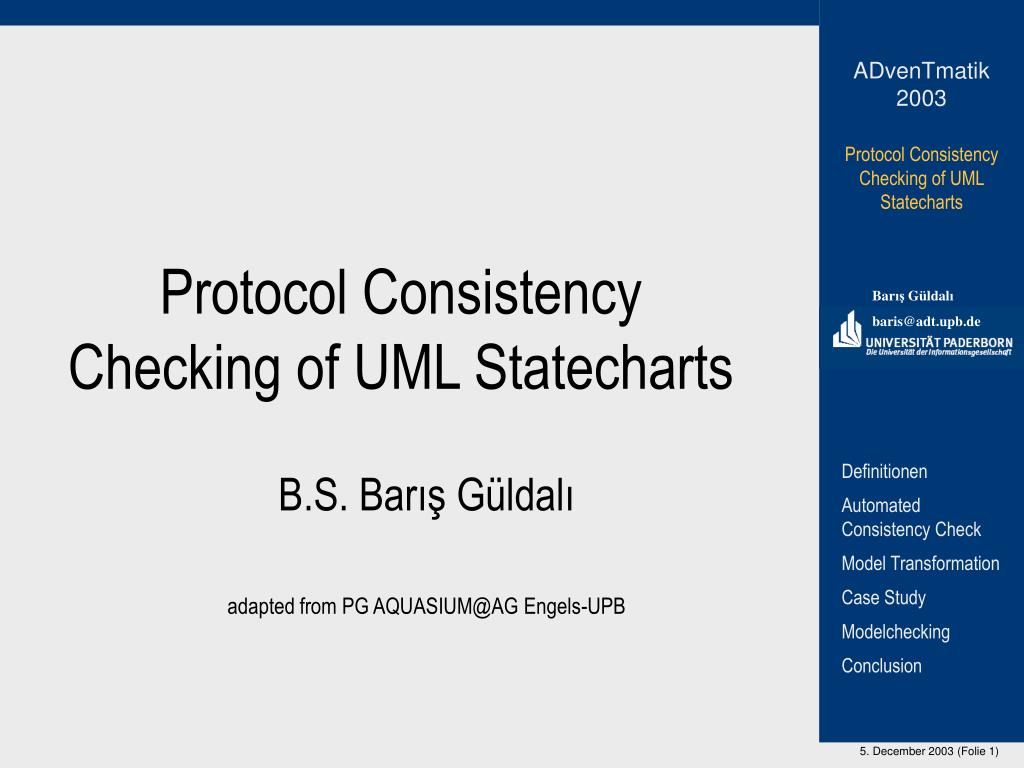 Protocol Consistency Checking of UML Statecharts

B.S. Barış Güldalı

adapted from PG AQUASIUM@AG Engels-UPB

ADvenTmatik 2003

Protocol Consistency Checking of UML Statecharts

Barış Güldalı

baris@adt.upb.de

UNIVERSITÄT PADERBORN
Die Universität der Informationsgesellschaft

Definitionen

Automated Consistency Check

Model Transformation

Case Study

Modelchecking

Conclusion

5. December 2003 (Folie 1)